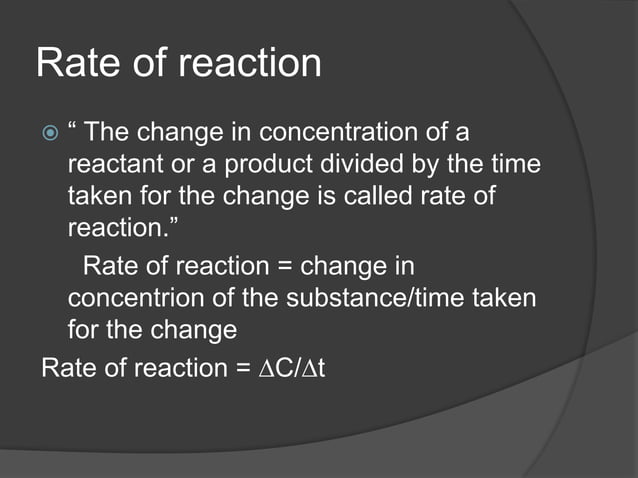 Rate of reaction

“ The change in concentration of a reactant or a product divided by the time taken for the change is called rate of reaction.”

Rate of reaction = change in concentrion of the substance/time taken for the change

Rate of reaction = $\Delta C/\Delta t$